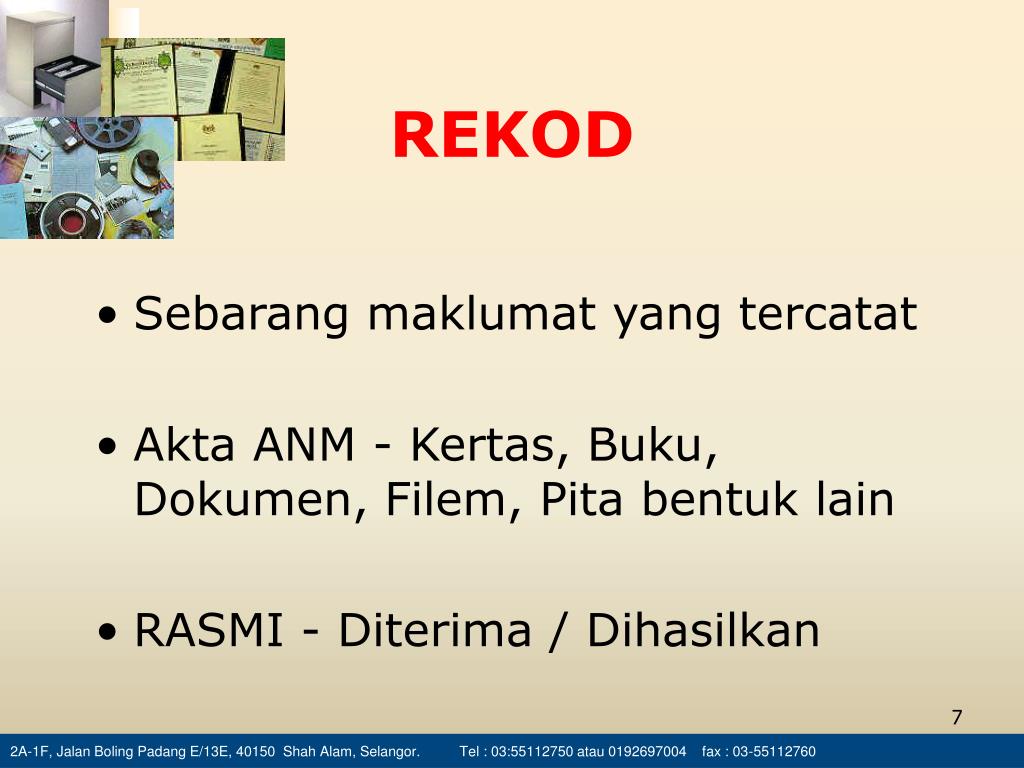 REKOD

• Sebarang maklumat yang tercatat

• Akta ANM - Kertas, Buku, Dokumen, Filem, Pita bentuk lain

• RASMI - Diterima / Dihasilkan

7

2A-1F, Jalan Boling Padang E/13E, 40150 Shah Alam, Selangor. Tel : 03:55112750 atau 0192697004 fax : 03-55112760